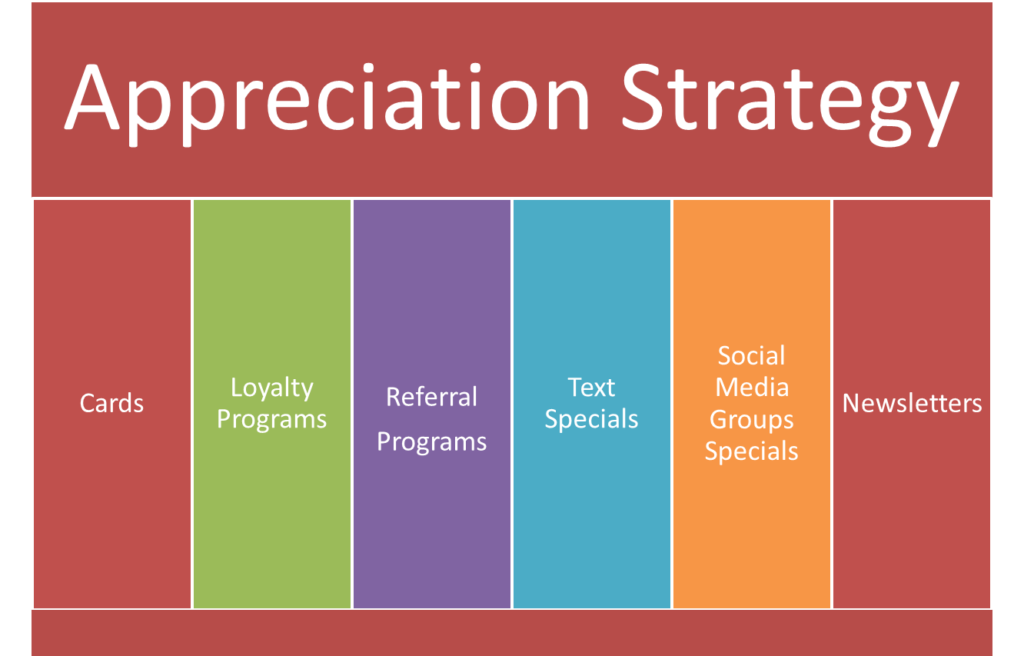 Appreciation Strategy

Cards

Loyalty Programs

Referral Programs

Text Specials

Social Media Groups Specials

Newsletters